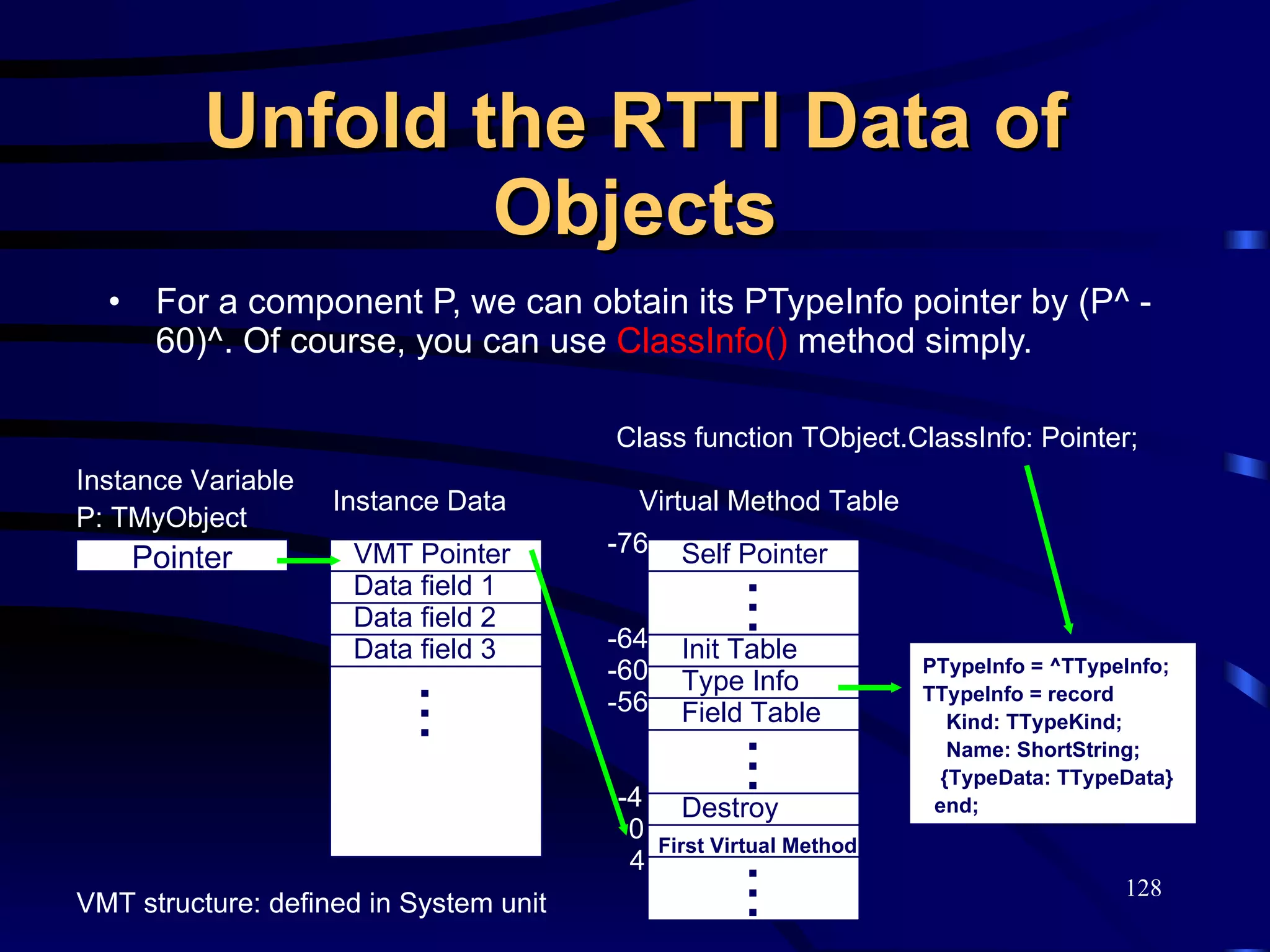 Unfold the RTTI Data of Objects

• For a component P, we can obtain its PTypeInfo pointer by (P^ - 60)^. Of course, you can use ClassInfo() method simply.

Class function TObject.ClassInfo: Pointer;

Instance Variable
P: TMyObject

Pointer

Instance Data

VMT Pointer
Data field 1
Data field 2
Data field 3
⋮

Virtual Method Table

-76 Self Pointer
⋮
-64 Init Table
-60 Type Info
-56 Field Table
⋮
-4 Destroy
0 First Virtual Method
4
⋮

PTypeInfo = ^TTypeInfo;
TTypeInfo = record
Kind: TTypeKind;
Name: ShortString;
{TypeData: TTypeData}
end;

VMT structure: defined in System unit

128